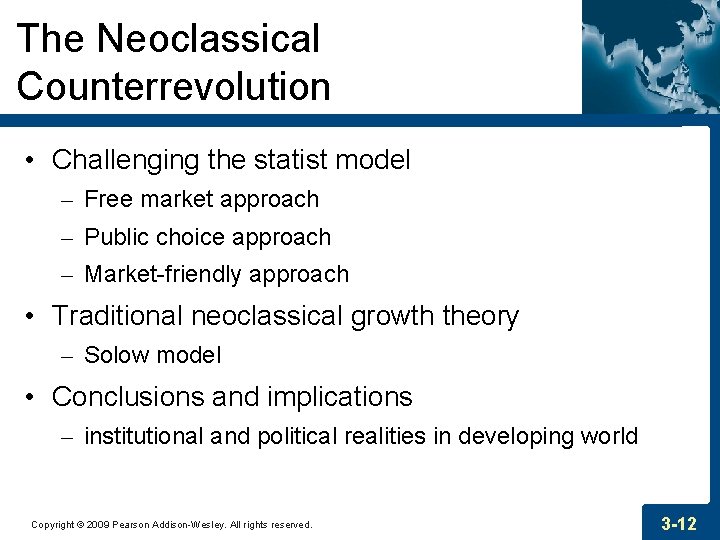 The Neoclassical Counterrevolution

• Challenging the statist model
– Free market approach
– Public choice approach
– Market-friendly approach
• Traditional neoclassical growth theory
– Solow model
• Conclusions and implications
– institutional and political realities in developing world

Copyright © 2009 Pearson Addison-Wesley. All rights reserved.

3-12